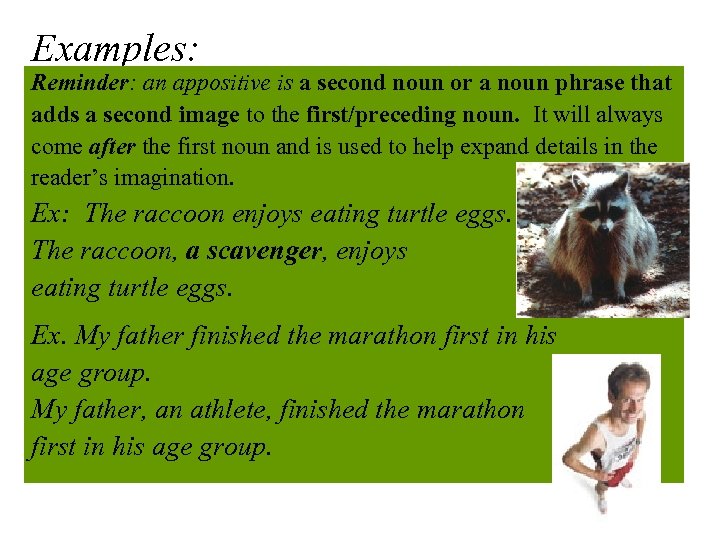 Examples:

Reminder: an appositive is a second noun or a noun phrase that adds a second image to the first/preceding noun. It will always come after the first noun and is used to help expand details in the reader's imagination.

Ex: The raccoon enjoys eating turtle eggs.
The raccoon, a scavenger, enjoys eating turtle eggs.

Ex. My father finished the marathon first in his age group.
My father, an athlete, finished the marathon first in his age group.